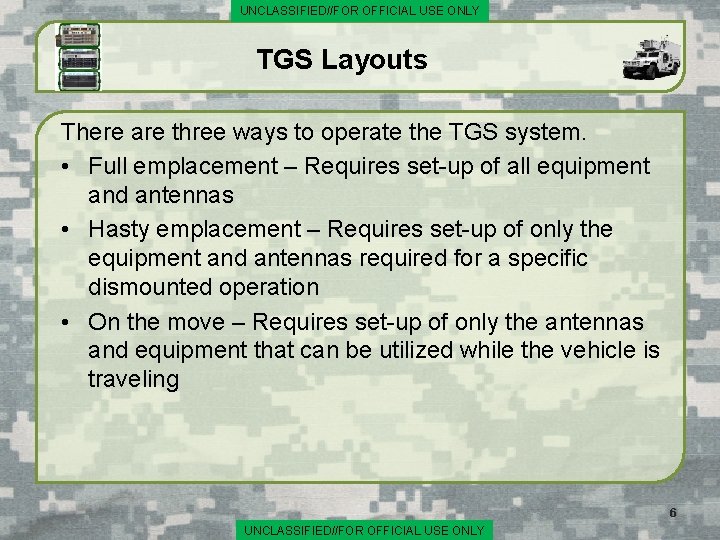 UNCLASSIFIED//FOR OFFICIAL USE ONLY

TGS Layouts

There are three ways to operate the TGS system.

• Full emplacement – Requires set-up of all equipment and antennas

• Hasty emplacement – Requires set-up of only the equipment and antennas required for a specific dismounted operation

• On the move – Requires set-up of only the antennas and equipment that can be utilized while the vehicle is traveling

6

UNCLASSIFIED//FOR OFFICIAL USE ONLY